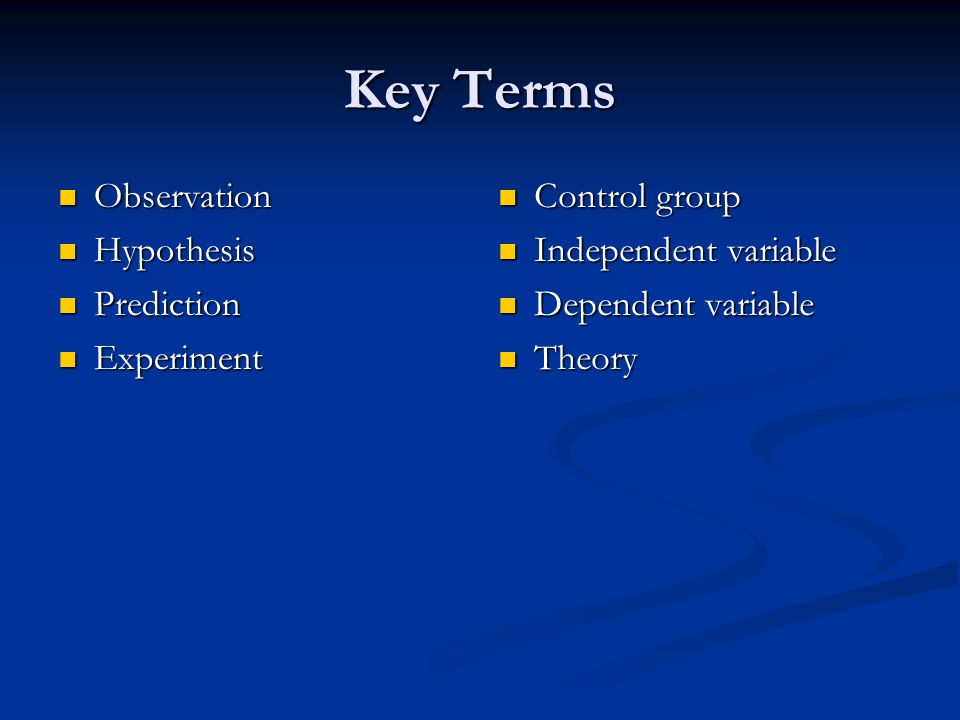 Key Terms

- Observation
- Hypothesis
- Prediction
- Experiment

- Control group
- Independent variable
- Dependent variable
- Theory